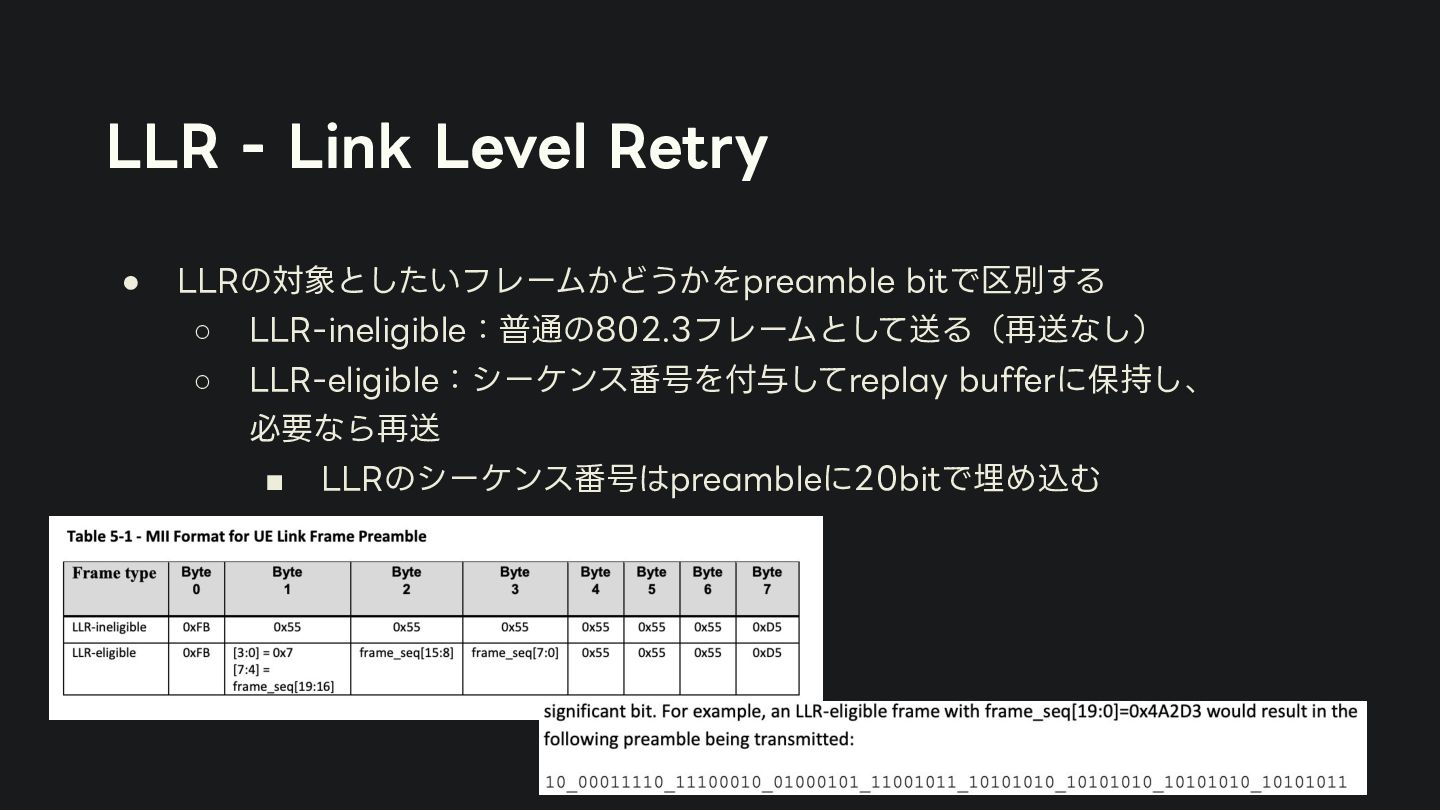 LLR - Link Level Retry

● LLRの対象としたいフレームかどうかをpreamble bitで区別する
○ LLR-ineligible：普通の802.3フレームとして送る（再送なし）
○ LLR-eligible：シーケンス番号を付与してreplay bufferに保持し、必要なら再送
■ LLRのシーケンス番号はpreambleに20bitで埋め込む

Table 5-1 - MII Format for UE Link Frame Preamble

| Frame type | Byte 0 | Byte 1 | Byte 2 | Byte 3 | Byte 4 | Byte 5 | Byte 6 | Byte 7 |
|---|---|---|---|---|---|---|---|---|
| LLR-ineligible | 0xFB | 0x55 | 0x55 | 0x55 | 0x55 | 0x55 | 0x55 | 0xD5 |
| LLR-eligible | 0xFB | [3:0] = 0x7 [7:4] = frame_seq[19:16] | frame_seq[15:8] | frame_seq[7:0] | 0x55 | 0x55 | 0x55 | 0xD5 |

significant bit. For example, an LLR-eligible frame with frame_seq[19:0]=0x4A2D3 would result in the following preamble being transmitted:

10_00011110_11100010_01000101_11001011_10101010_10101010_10101010_10101011